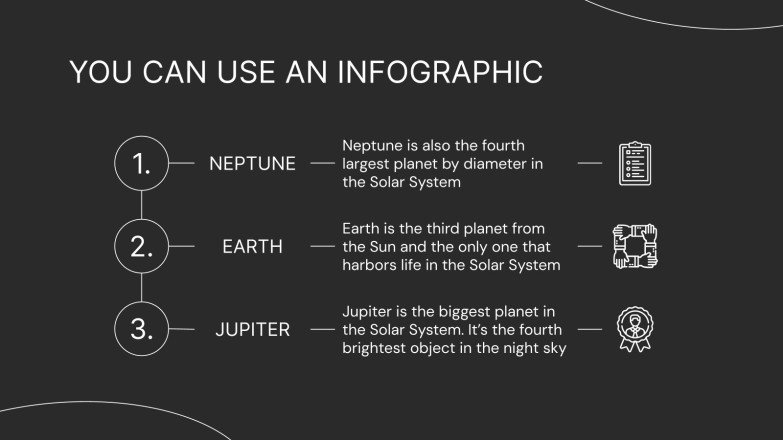 YOU CAN USE AN INFOGRAPHIC

1. NEPTUNE
Neptune is also the fourth largest planet by diameter in the Solar System

2. EARTH
Earth is the third planet from the Sun and the only one that harbors life in the Solar System

3. JUPITER
Jupiter is the biggest planet in the Solar System. It's the fourth brightest object in the night sky